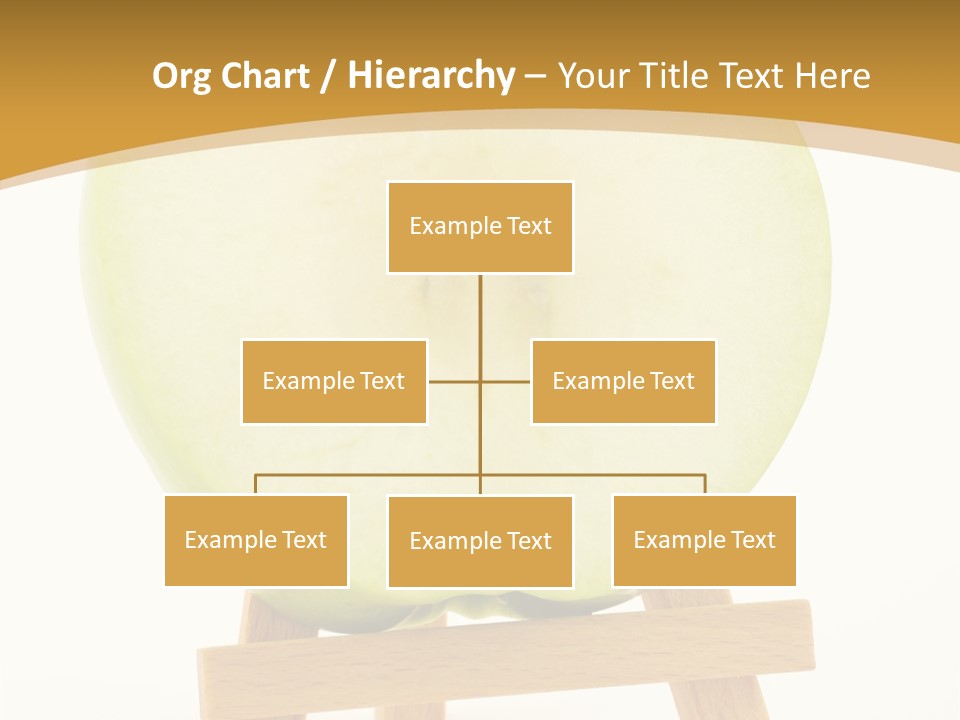 Org Chart / Hierarchy – Your Title Text Here

Example Text

Example Text

Example Text

Example Text

Example Text

Example Text